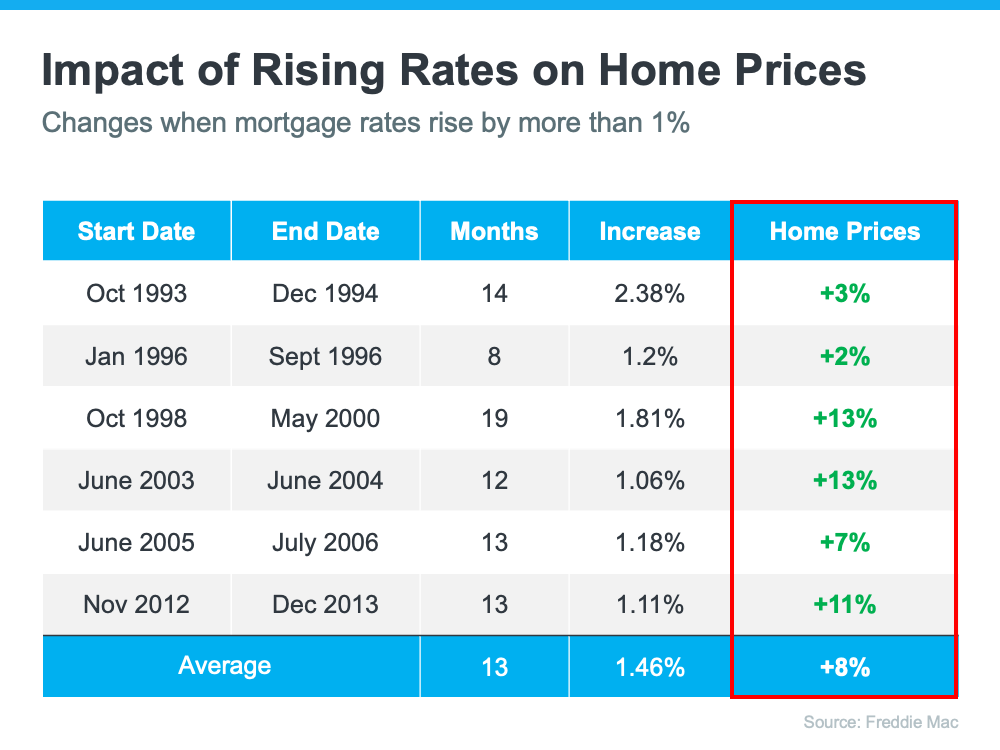 Impact of Rising Rates on Home Prices

Changes when mortgage rates rise by more than 1%

| Start Date | End Date | Months | Increase | Home Prices |
|---|---|---|---|---|
| Oct 1993 | Dec 1994 | 14 | 2.38% | +3% |
| Jan 1996 | Sept 1996 | 8 | 1.2% | +2% |
| Oct 1998 | May 2000 | 19 | 1.81% | +13% |
| June 2003 | June 2004 | 12 | 1.06% | +13% |
| June 2005 | July 2006 | 13 | 1.18% | +7% |
| Nov 2012 | Dec 2013 | 13 | 1.11% | +11% |
| Average | | 13 | 1.46% | +8% |

Source: Freddie Mac